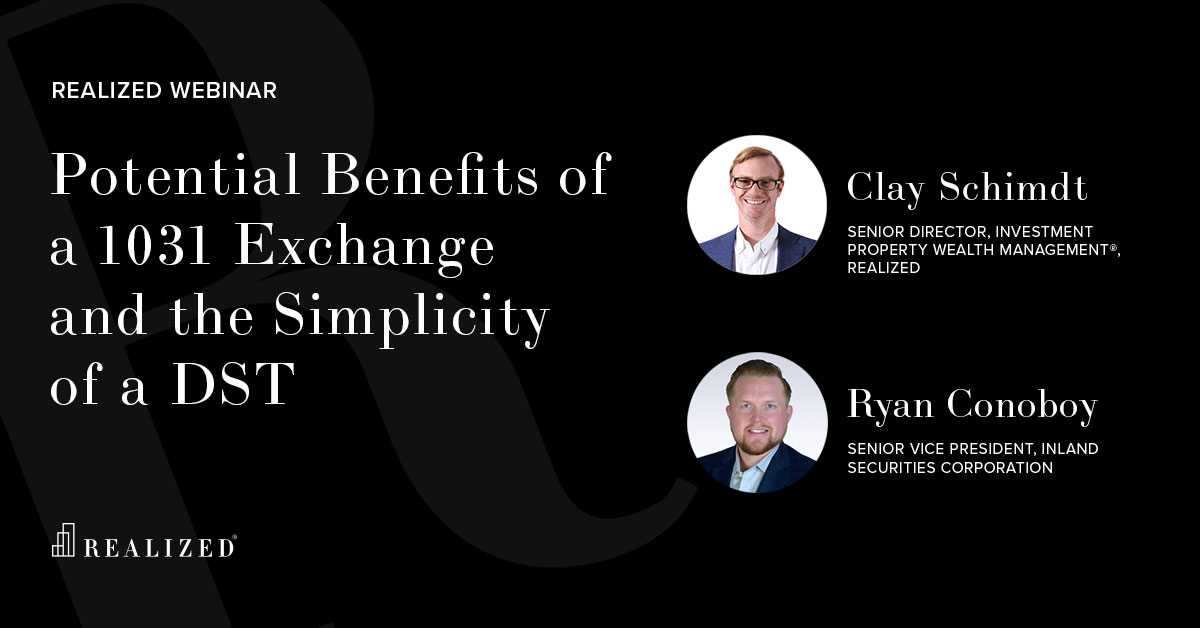 REALIZED WEBINAR

Potential Benefits of a 1031 Exchange and the Simplicity of a DST

Clay Schimdt

SENIOR DIRECTOR, INVESTMENT PROPERTY WEALTH MANAGEMENT®, REALIZED

Ryan Conoboy

SENIOR VICE PRESIDENT, INLAND SECURITIES CORPORATION

REALIZED®